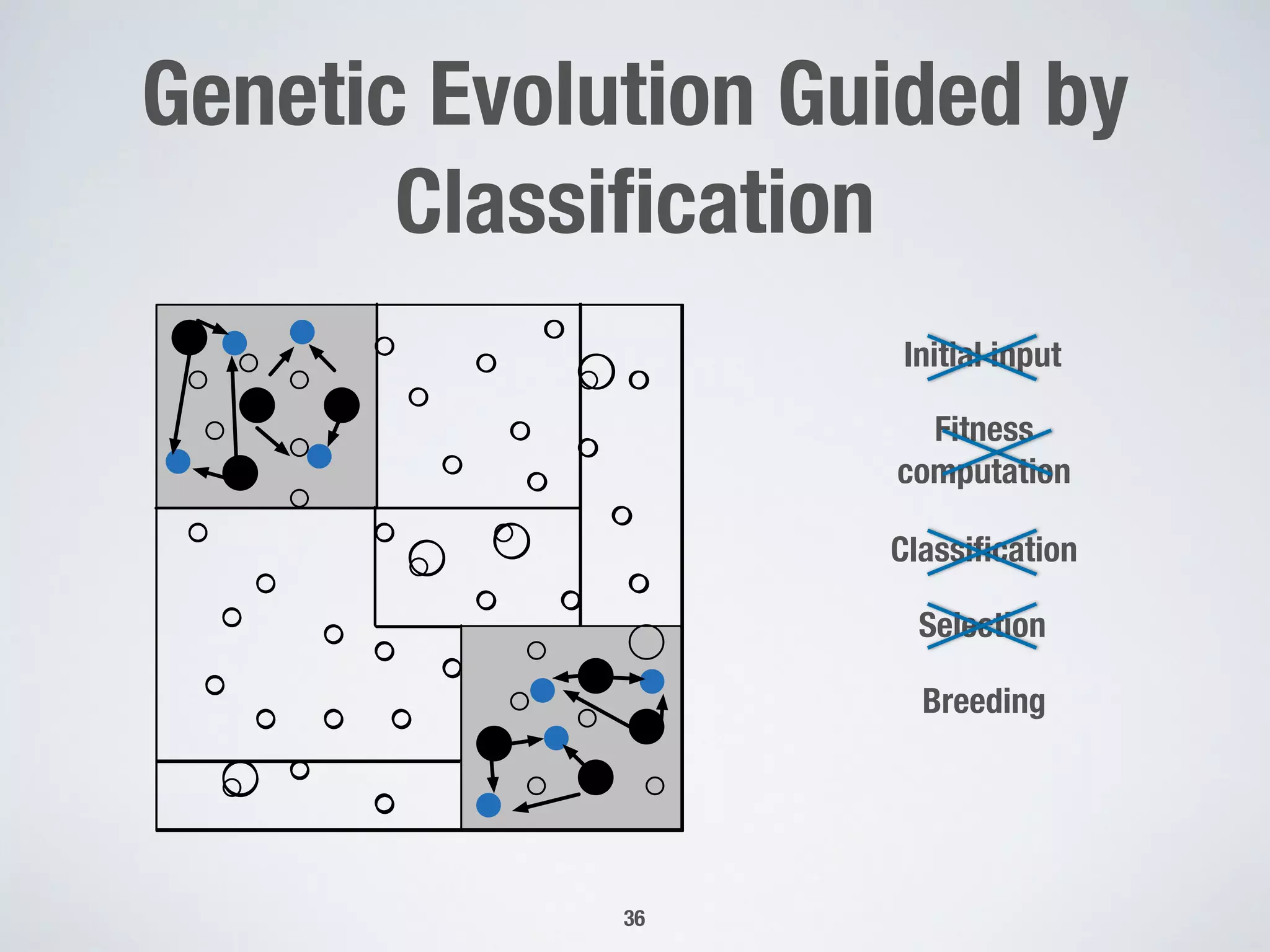 Genetic Evolution Guided by Classification

Initial input

Fitness computation

Classification

Selection

Breeding

36